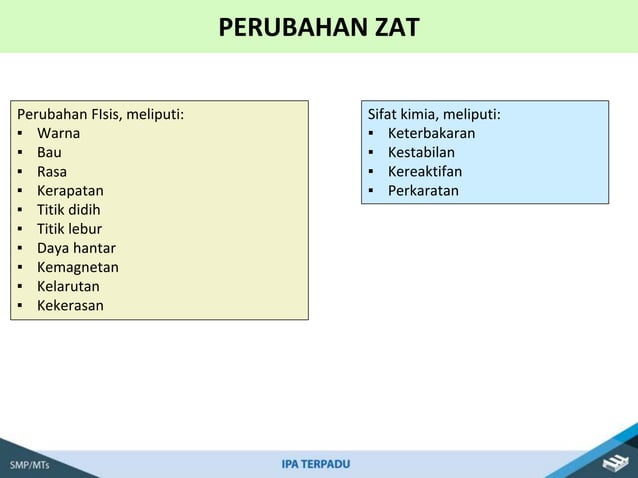 PERUBAHAN ZAT

Perubahan FIsis, meliputi:
▪ Warna
▪ Bau
▪ Rasa
▪ Kerapatan
▪ Titik didih
▪ Titik lebur
▪ Daya hantar
▪ Kemagnetan
▪ Kelarutan
▪ Kekerasan

Sifat kimia, meliputi:
▪ Keterbakaran
▪ Kestabilan
▪ Kereaktifan
▪ Perkaratan

SMP/MTs

IPA TERPADU